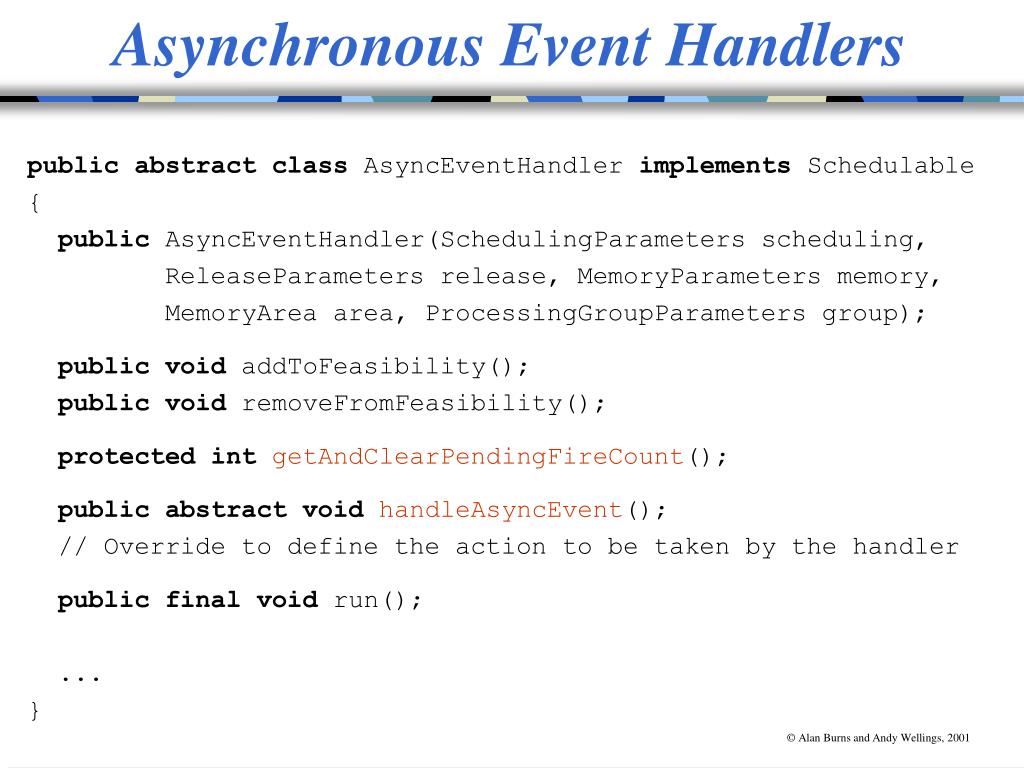 Asynchronous Event Handlers

public abstract class AsyncEventHandler implements Schedulable
{
  public AsyncEventHandler(SchedulingParameters scheduling,
         ReleaseParameters release, MemoryParameters memory,
         MemoryArea area, ProcessingGroupParameters group);

  public void addToFeasibility();
  public void removeFromFeasibility();

  protected int getAndClearPendingFireCount();

  public abstract void handleAsyncEvent();
  // Override to define the action to be taken by the handler

  public final void run();

  ...
}

© Alan Burns and Andy Wellings, 2001